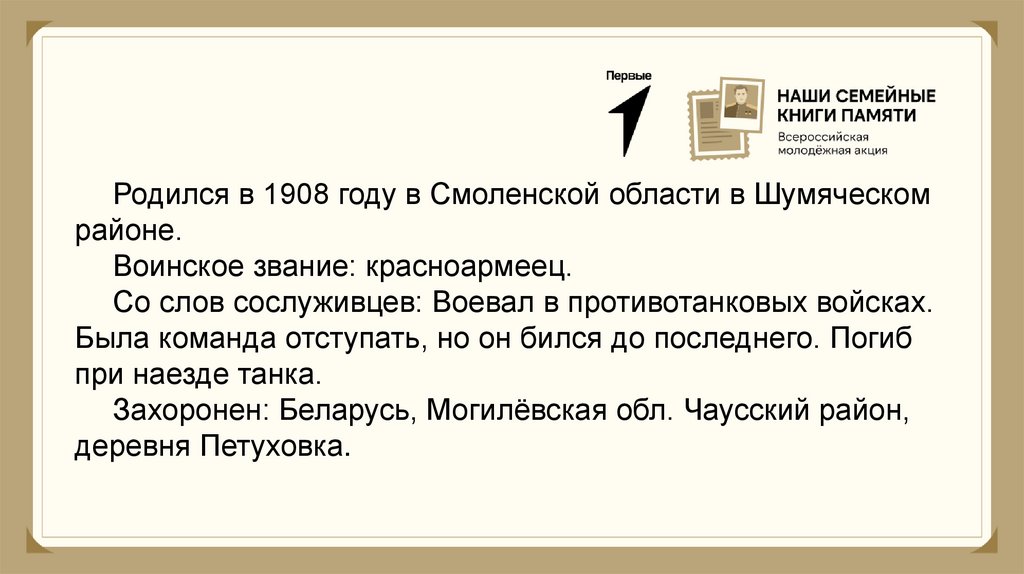 Первые

НАШИ СЕМЕЙНЫЕ КНИГИ ПАМЯТИ
Всероссийская молодёжная акция

Родился в 1908 году в Смоленской области в Шумяческом районе.

Воинское звание: красноармеец.

Со слов сослуживцев: Воевал в противотанковых войсках. Была команда отступать, но он бился до последнего. Погиб при наезде танка.

Захоронен: Беларусь, Могилёвская обл. Чаусский район, деревня Петуховка.